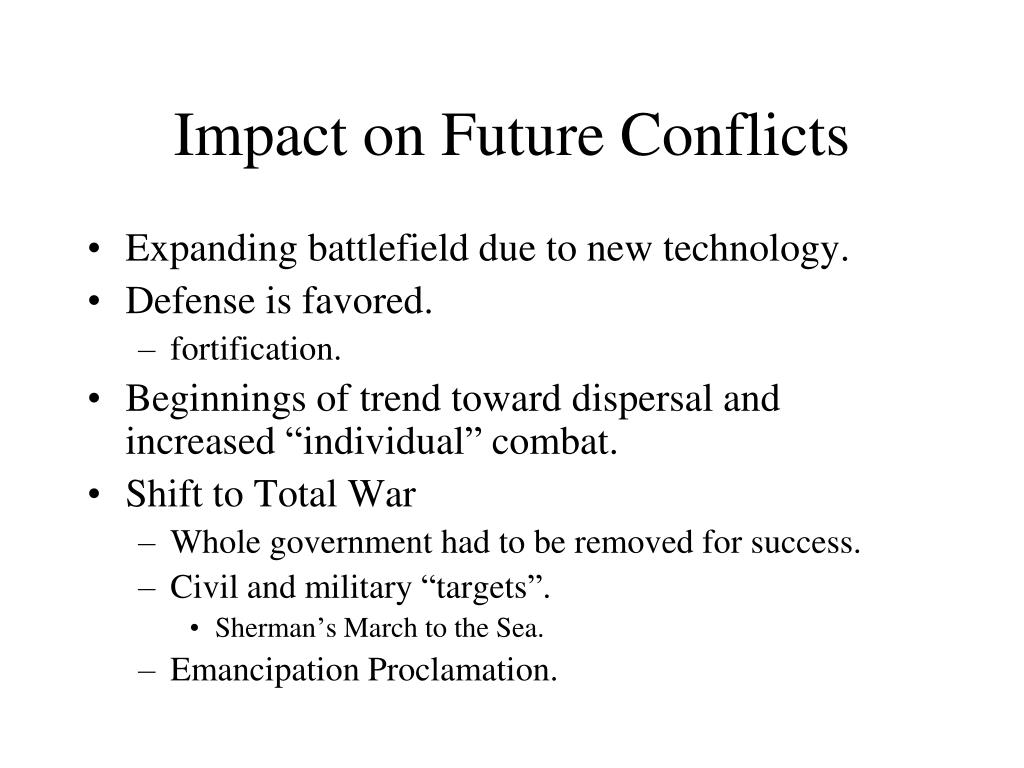 Impact on Future Conflicts

• Expanding battlefield due to new technology.
• Defense is favored.
– fortification.
• Beginnings of trend toward dispersal and increased “individual” combat.
• Shift to Total War
– Whole government had to be removed for success.
– Civil and military “targets”.
• Sherman’s March to the Sea.
– Emancipation Proclamation.